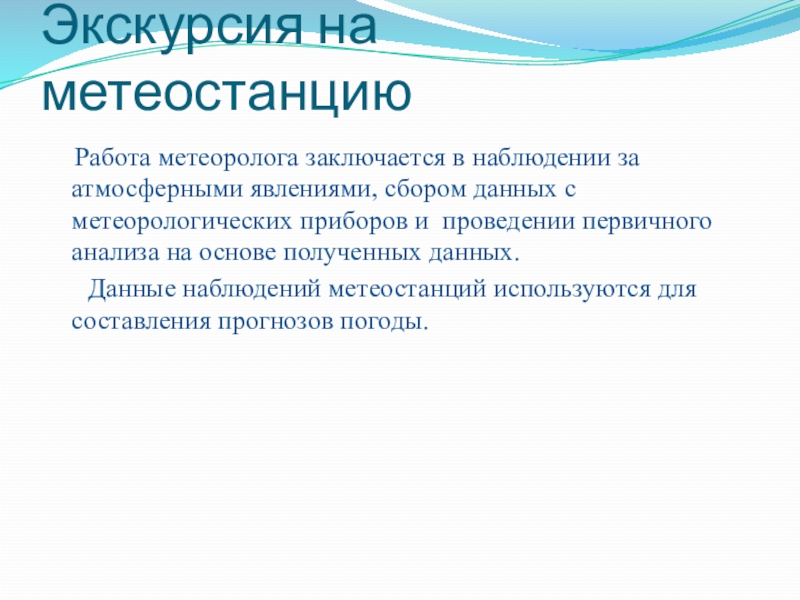 Экскурсия на метеостанцию

Работа метеоролога заключается в наблюдении за атмосферными явлениями, сбором данных с метеорологических приборов и проведении первичного анализа на основе полученных данных.

Данные наблюдений метеостанций используются для составления прогнозов погоды.